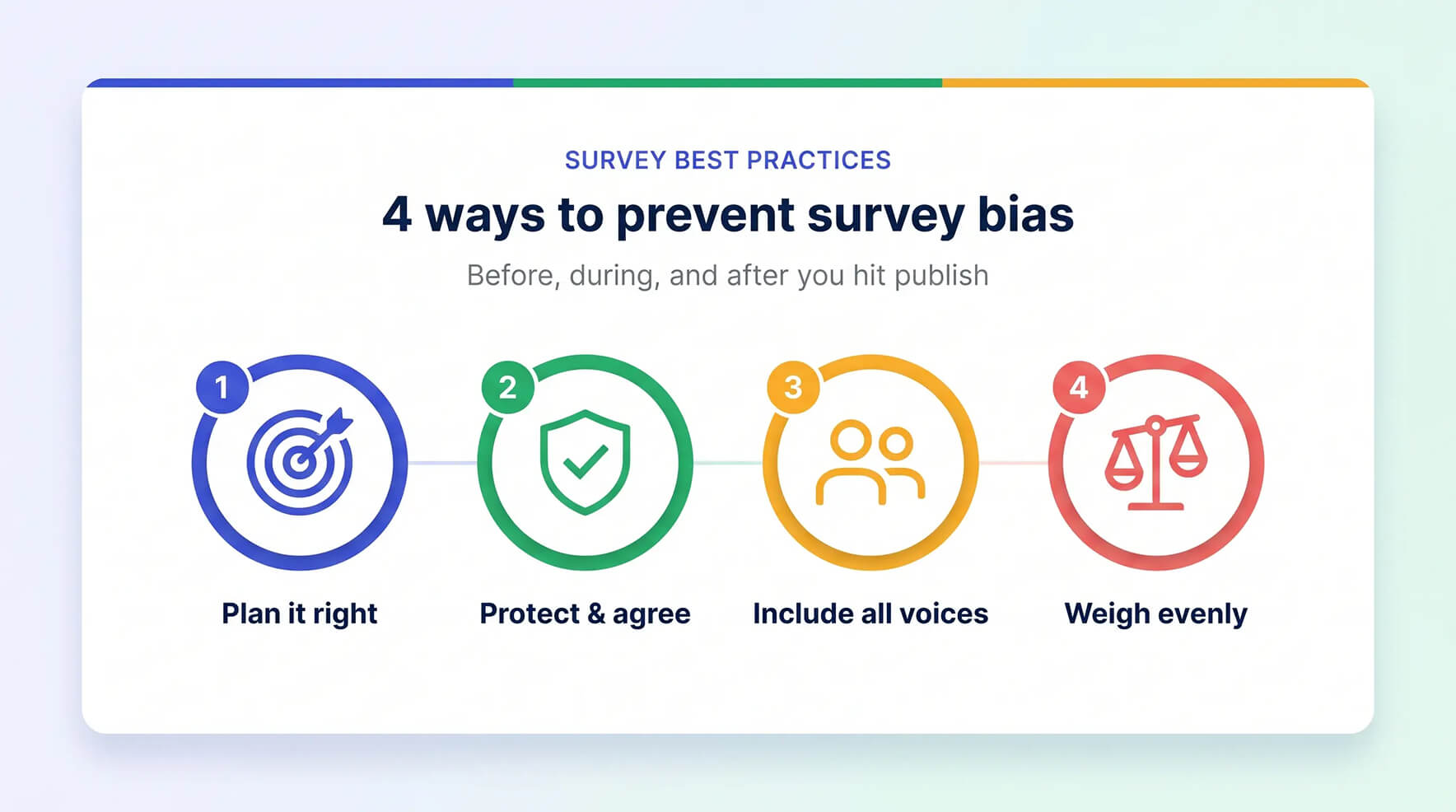 SURVEY BEST PRACTICES

4 ways to prevent survey bias

Before, during, and after you hit publish

1

Plan it right

2

Protect & agree

3

Include all voices

4

Weigh evenly